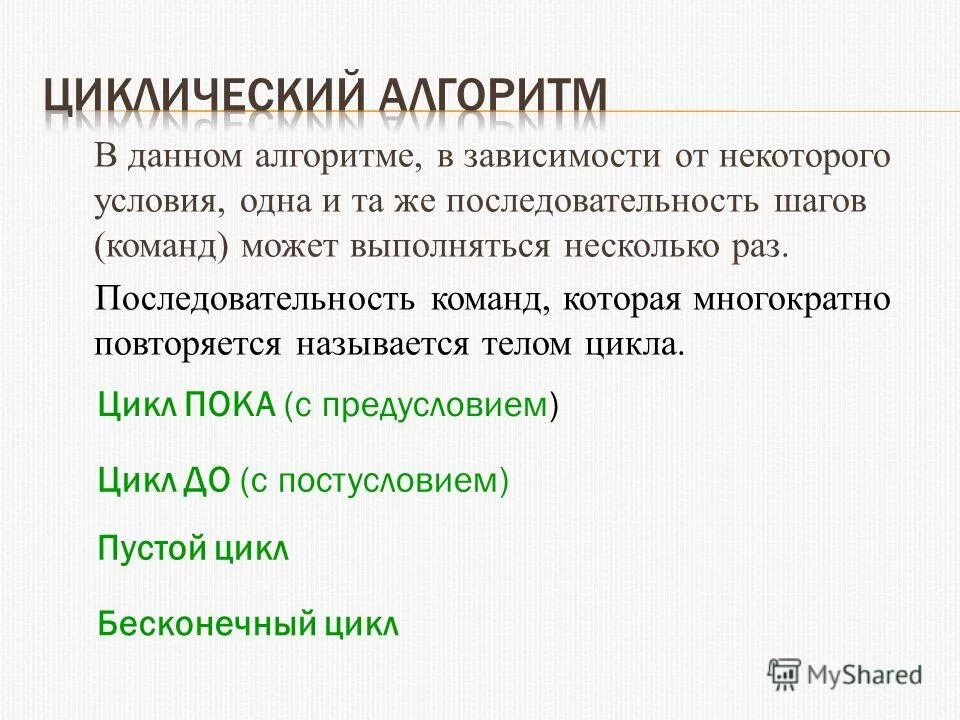 ЦИКЛИЧЕСКИЙ АЛГОРИТМ

В данном алгоритме, в зависимости от некоторого условия, одна и та же последовательность шагов (команд) может выполняться несколько раз.

Последовательность команд, которая многократно повторяется называется телом цикла.

Цикл ПОКА (с предусловием)

Цикл ДО (с постусловием)

Пустой цикл

Бесконечный цикл

MyShared